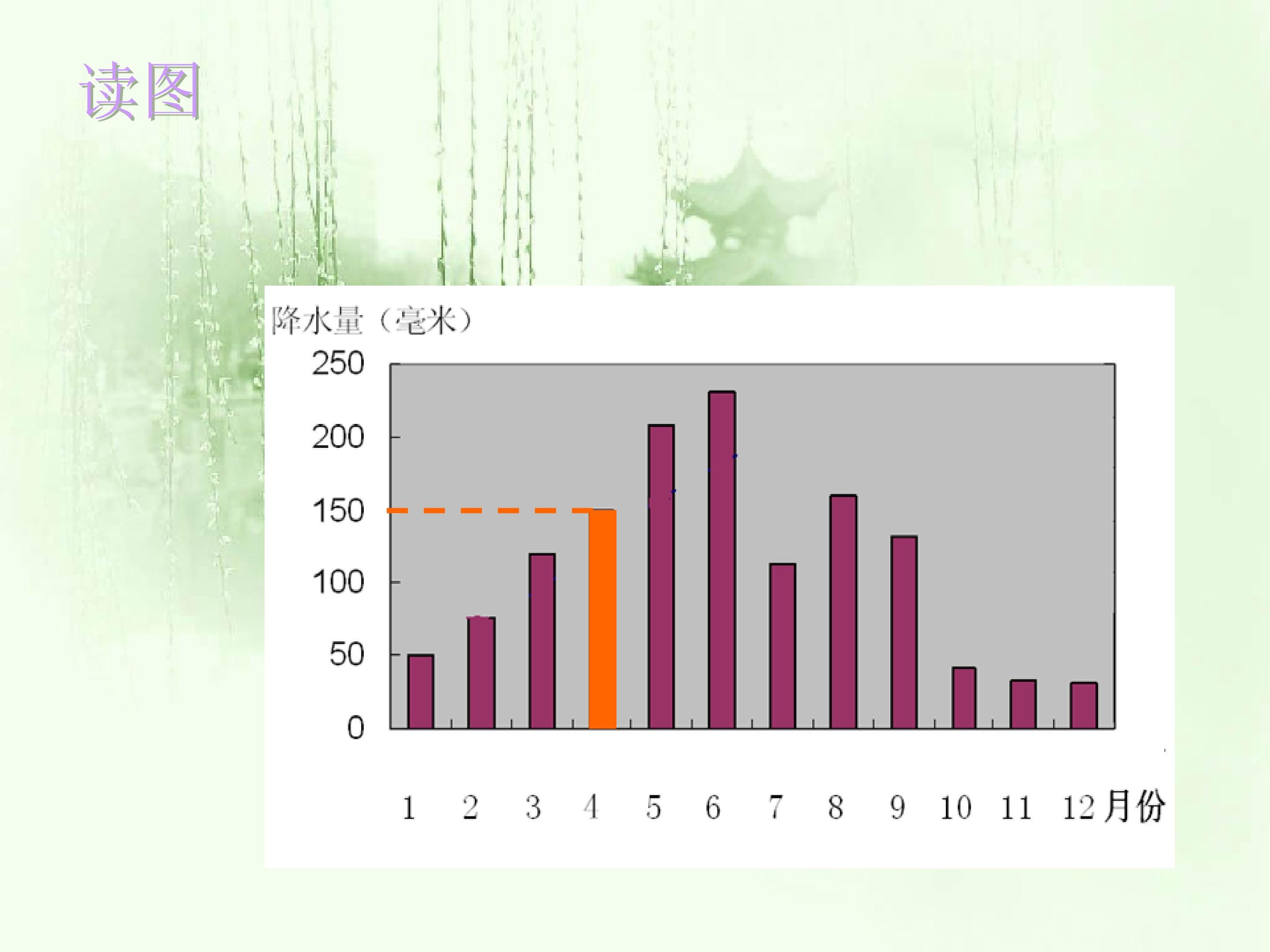 读图

降水量（毫米）

250
200
150
100
50
0

1 2 3 4 5 6 7 8 9 10 11 12 月份